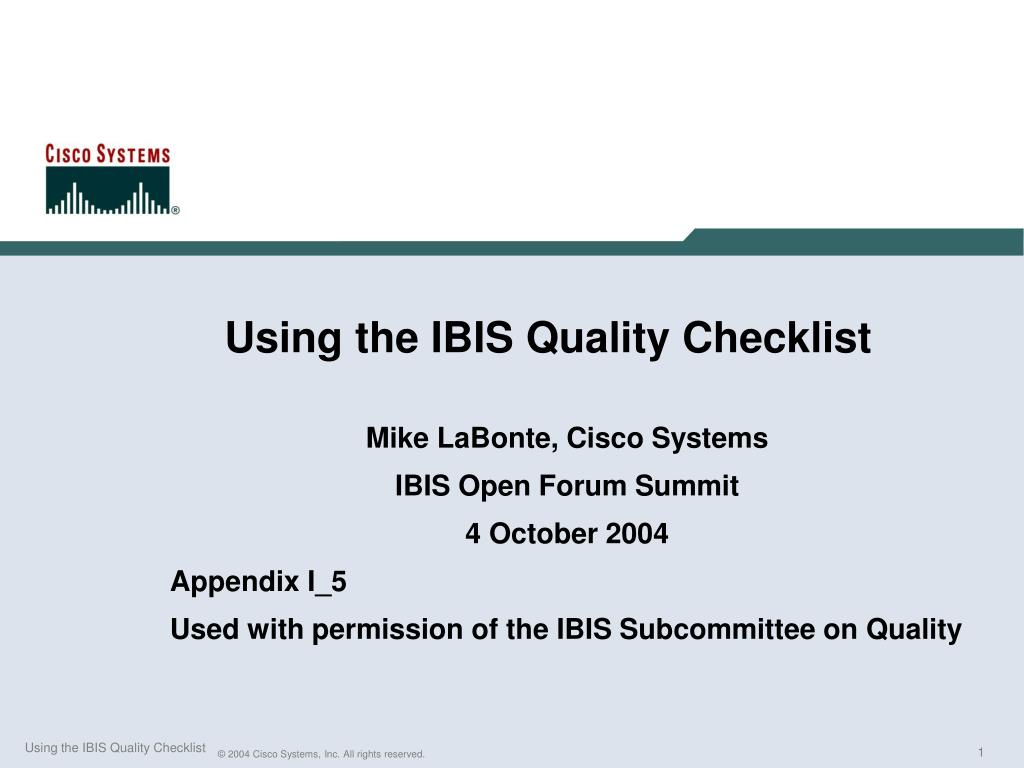 CISCO SYSTEMS ®

Using the IBIS Quality Checklist

Mike LaBonte, Cisco Systems

IBIS Open Forum Summit

4 October 2004

Appendix I_5

Used with permission of the IBIS Subcommittee on Quality

Using the IBIS Quality Checklist © 2004 Cisco Systems, Inc. All rights reserved. 1